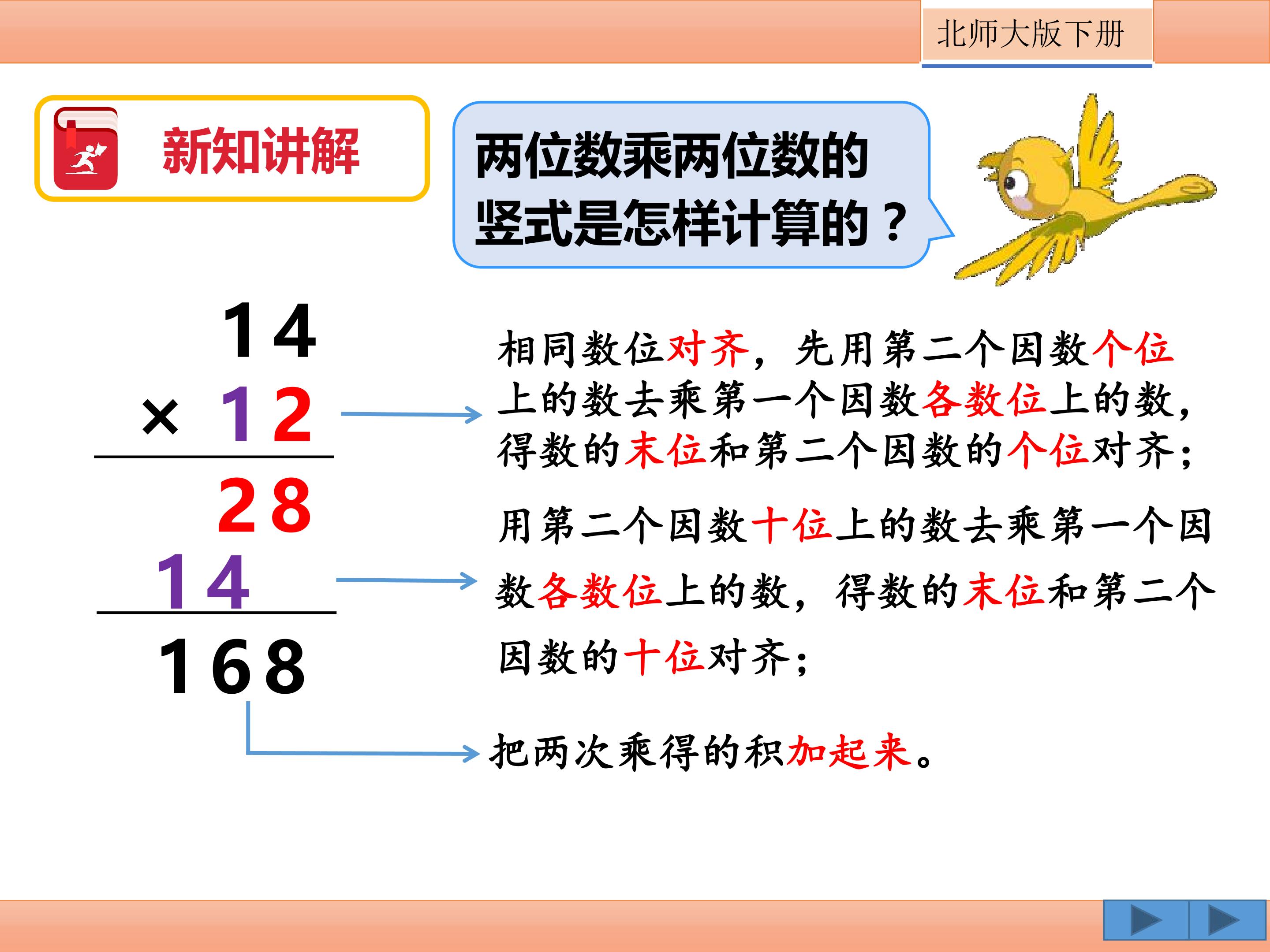 北师大版下册

新知讲解

两位数乘两位数的竖式是怎样计算的？

14
× 12
28
14
168

相同数位对齐，先用第二个因数个位上的数去乘第一个因数各数位上的数，得数的末位和第二个因数的个位对齐；

用第二个因数十位上的数去乘第一个因数各数位上的数，得数的末位和第二个因数的十位对齐；

把两次乘得的积加起来。